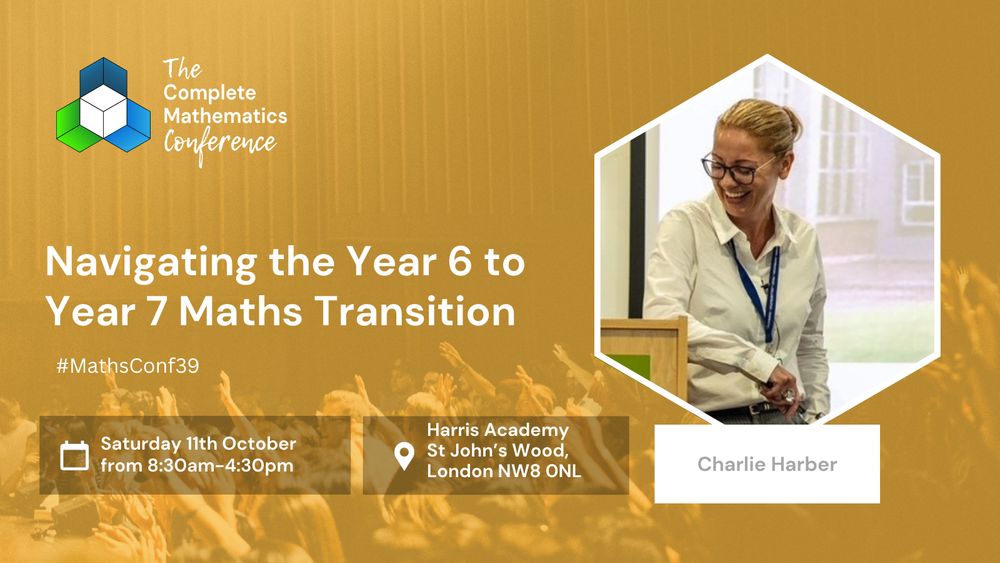 The Complete Mathematics Conference

Navigating the Year 6 to Year 7 Maths Transition

#MathsConf39

Saturday 11th October from 8:30am-4:30pm

Harris Academy St John's Wood, London NW8 0NL

Charlie Harber